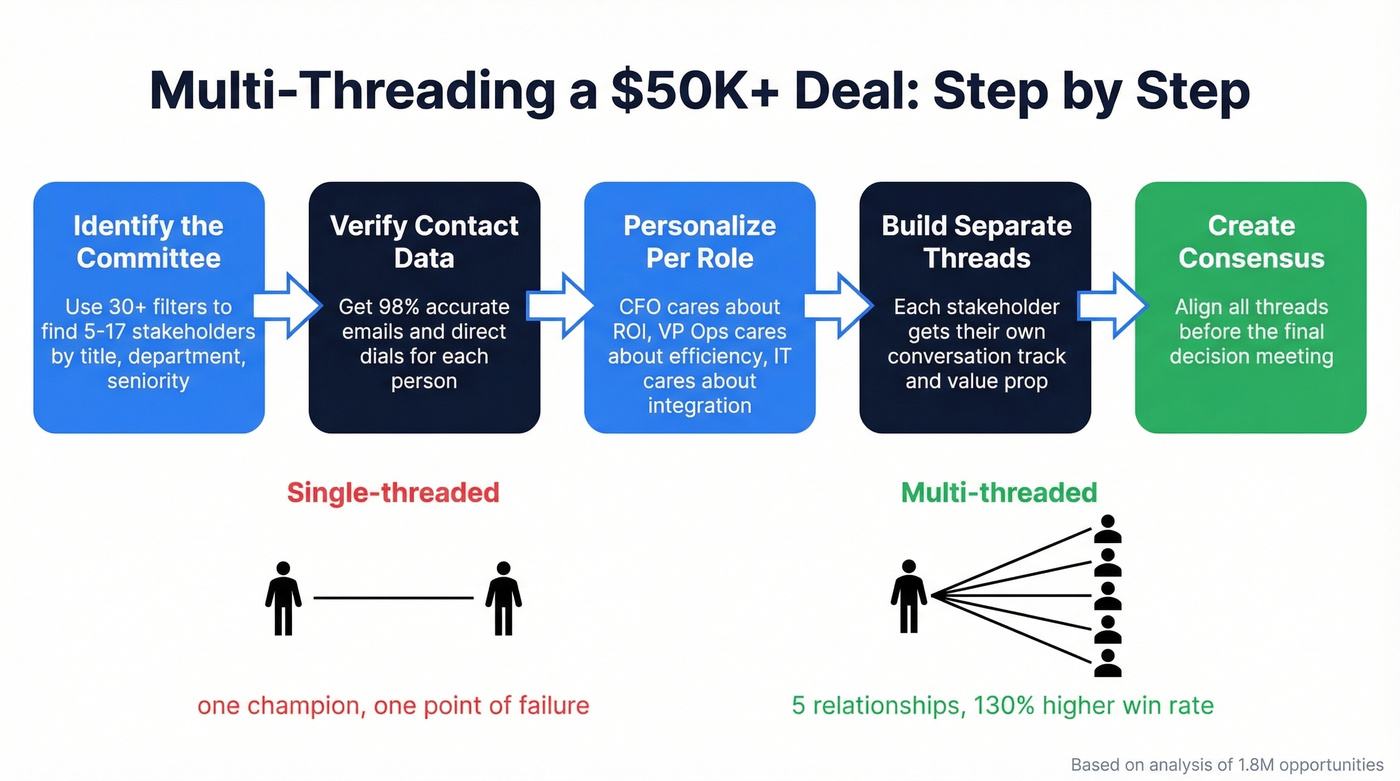 Multi-Threading a \$50K+ Deal: Step by Step

Identify the Committee

Use 30+ filters to find 5-17 stakeholders by title, department, seniority

Verify Contact Data

Get 98% accurate emails and direct dials for each person

Personalize Per Role

CFO cares about ROI, VP Ops cares about efficiency, IT cares about integration

Build Separate Threads

Each stakeholder gets their own conversation track and value prop

Create Consensus

Align all threads before the final decision meeting

Single-threaded

one champion, one point of failure

Multi-threaded

5 relationships, 130% higher win rate

Based on analysis of 1.8M opportunities